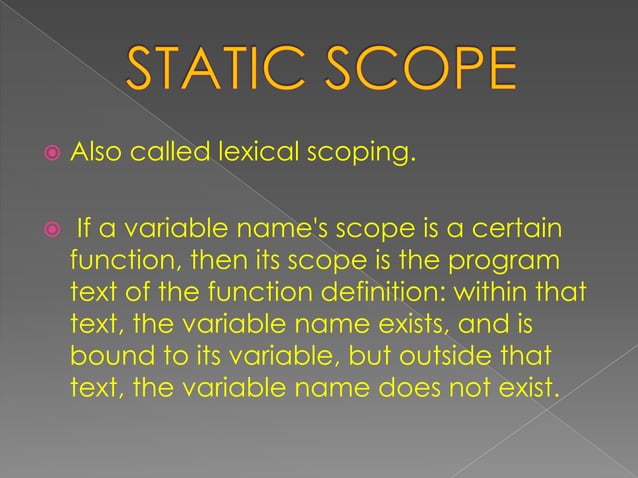 STATIC SCOPE

Also called lexical scoping.

If a variable name's scope is a certain function, then its scope is the program text of the function definition: within that text, the variable name exists, and is bound to its variable, but outside that text, the variable name does not exist.